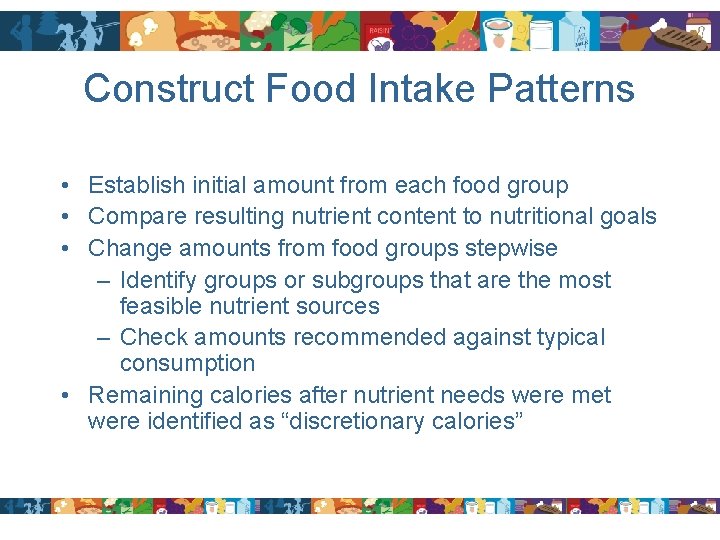 Construct Food Intake Patterns

• Establish initial amount from each food group
• Compare resulting nutrient content to nutritional goals
• Change amounts from food groups stepwise
– Identify groups or subgroups that are the most feasible nutrient sources
– Check amounts recommended against typical consumption
• Remaining calories after nutrient needs were met were identified as “discretionary calories”